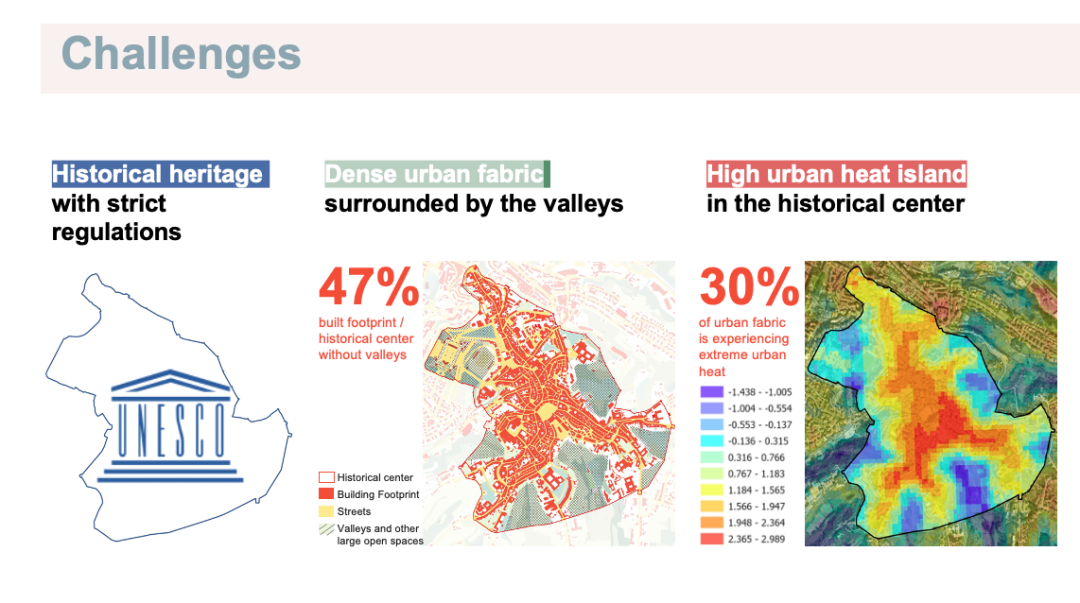 Challenges

Historical heritage with strict regulations

UNESCO

Dense urban fabric surrounded by the valleys

47%

built footprint / historical center without valleys

Historical center
Building Footprint
Streets
Valleys and other large open spaces

High urban heat island in the historical center

30%

of urban fabric is experiencing extreme urban heat

-1.438 - -1.005
-1.004 - -0.554
-0.553 - -0.137
-0.136 - 0.315
0.316 - 0.766
0.767 - 1.183
1.184 - 1.565
1.566 - 1.947
1.948 - 2.364
2.365 - 2.989